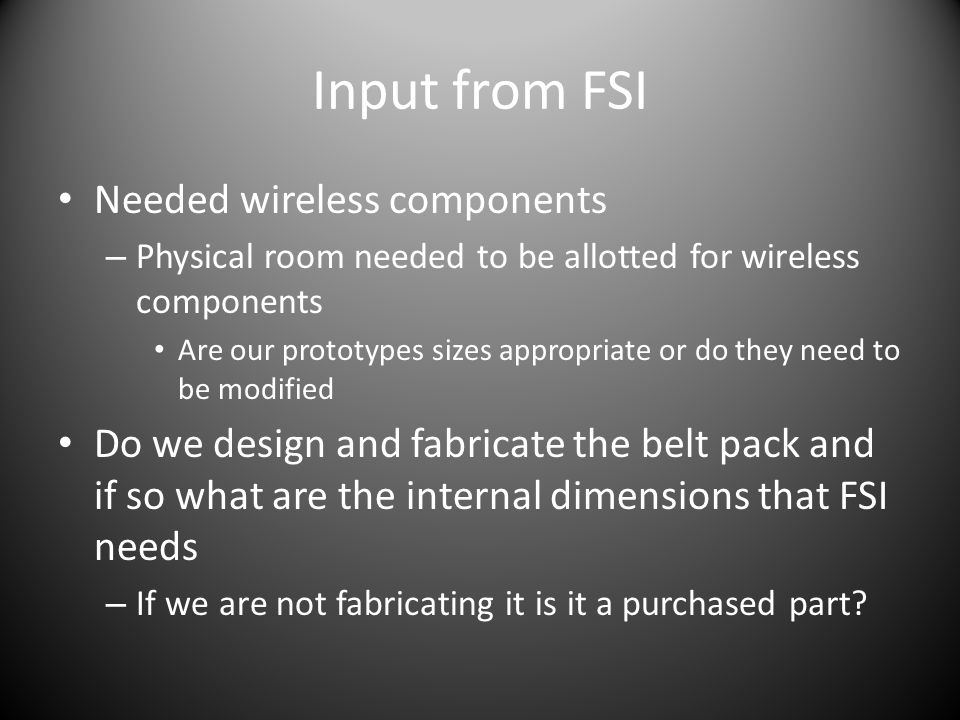 Input from FSI

• Needed wireless components
– Physical room needed to be allotted for wireless components
• Are our prototypes sizes appropriate or do they need to be modified

• Do we design and fabricate the belt pack and if so what are the internal dimensions that FSI needs
– If we are not fabricating it is it a purchased part?